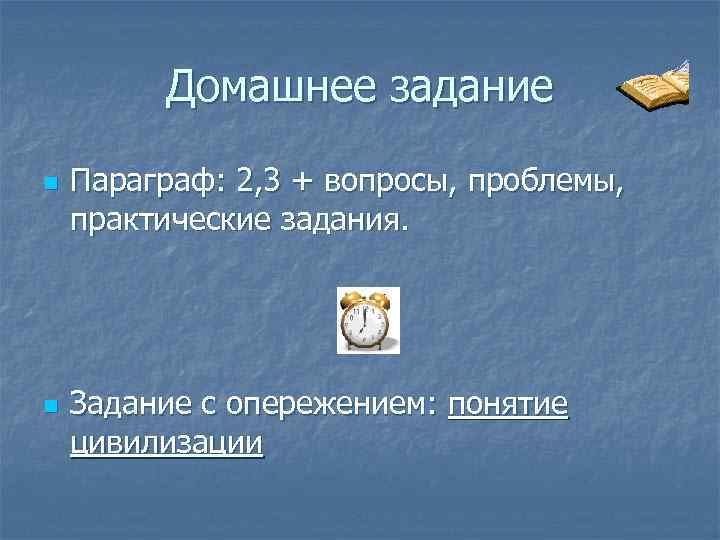 Домашнее задание

Параграф: 2,3 + вопросы, проблемы, практические задания.

Задание с опережением: понятие цивилизации